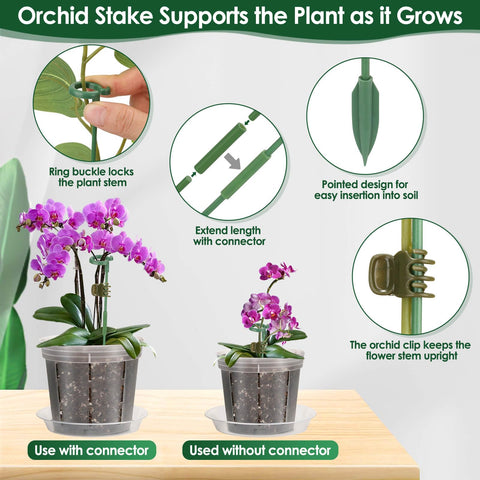 Orchid Stake Supports the Plant as it Grows

Ring buckle locks the plant stem

Extend length with connector

Pointed design for easy insertion into soil

The orchid clip keeps the flower stem upright

Use with connector

Used without connector